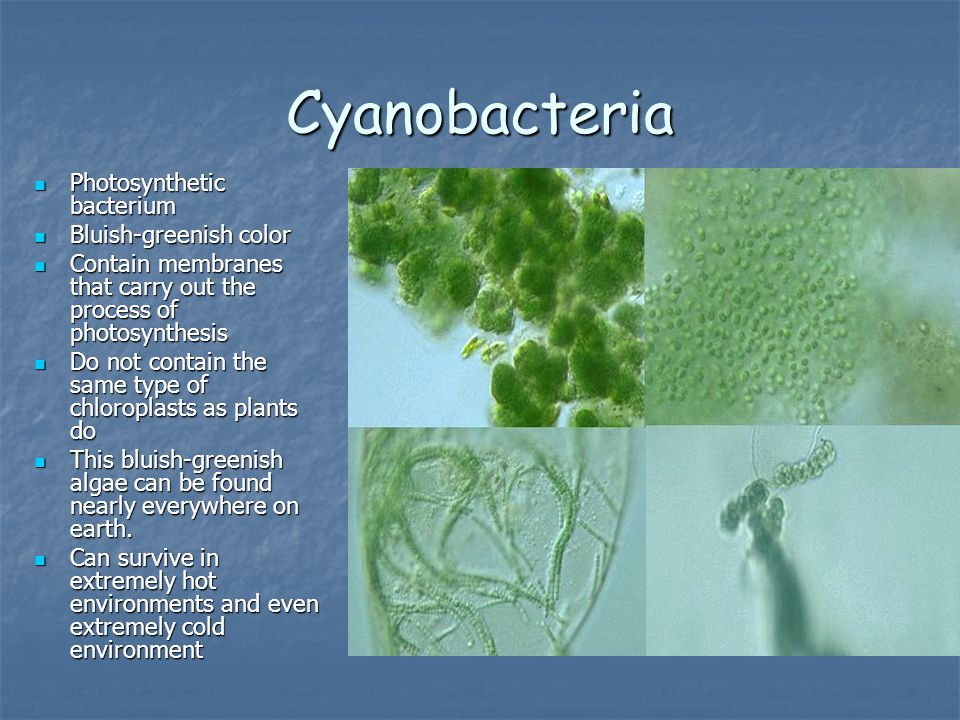 Cyanobacteria

- Photosynthetic bacterium
- Bluish-greenish color
- Contain membranes that carry out the process of photosynthesis
- Do not contain the same type of chloroplasts as plants do
- This bluish-greenish algae can be found nearly everywhere on earth.
- Can survive in extremely hot environments and even extremely cold environment